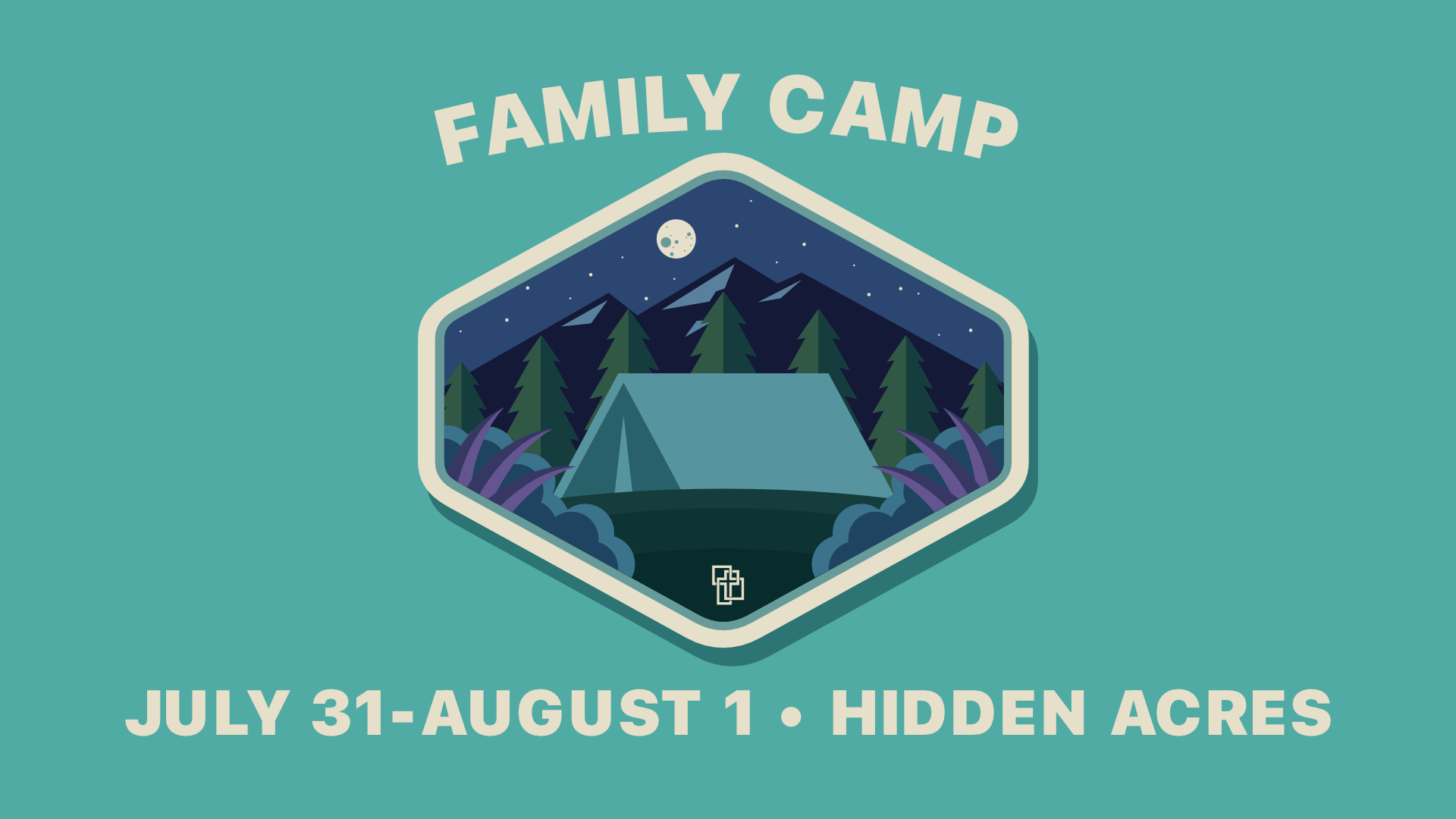 FAMILY CAMP

JULY 31-AUGUST 1 • HIDDEN ACRES